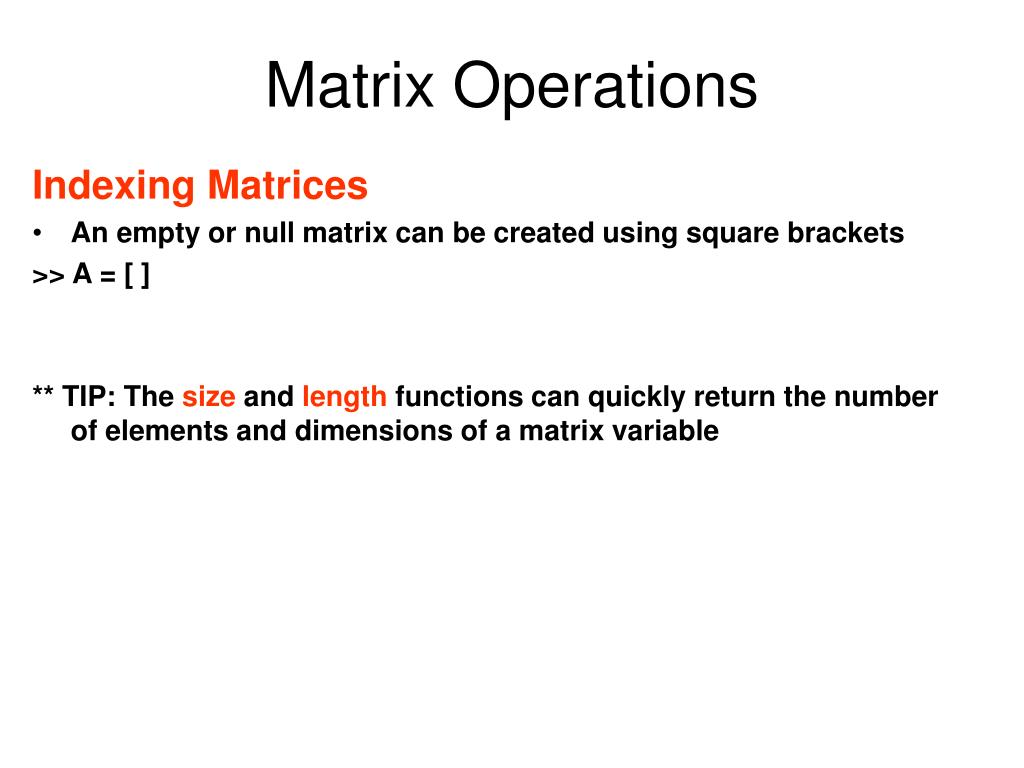 Matrix Operations

Indexing Matrices

• An empty or null matrix can be created using square brackets

>> A = [ ]

** TIP: The size and length functions can quickly return the number of elements and dimensions of a matrix variable